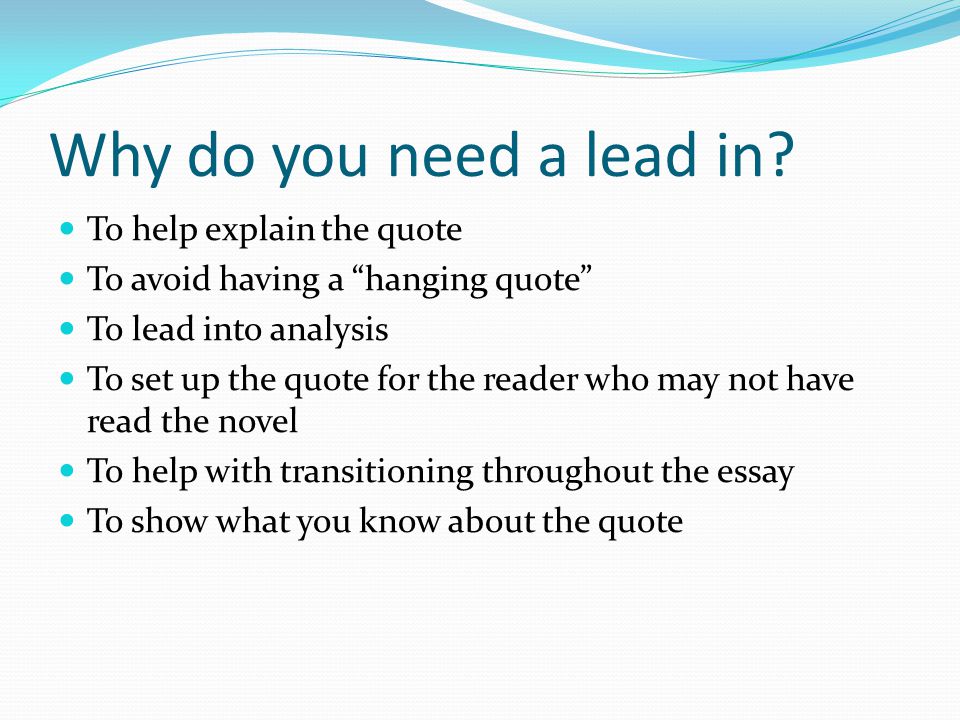 Why do you need a lead in?

- To help explain the quote
- To avoid having a “hanging quote”
- To lead into analysis
- To set up the quote for the reader who may not have read the novel
- To help with transitioning throughout the essay
- To show what you know about the quote